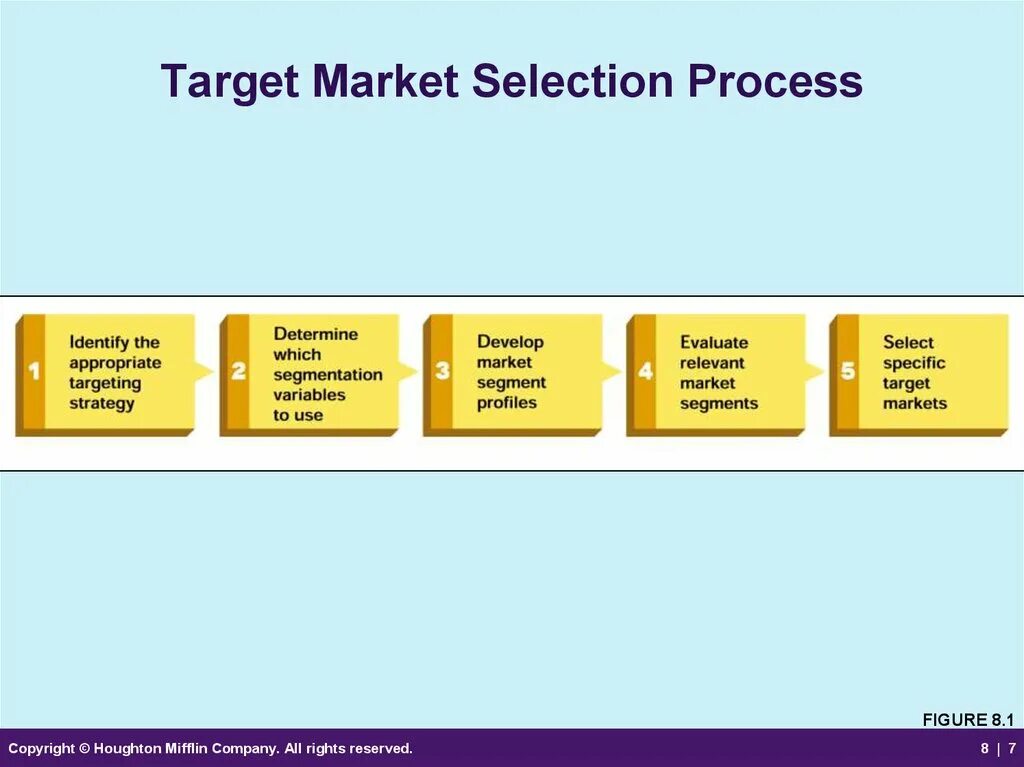 Target Market Selection Process

1 Identify the appropriate targeting strategy

2 Determine which segmentation variables to use

3 Develop market segment profiles

4 Evaluate relevant market segments

5 Select specific target markets

FIGURE 8.1

Copyright © Houghton Mifflin Company. All rights reserved.

8 | 7